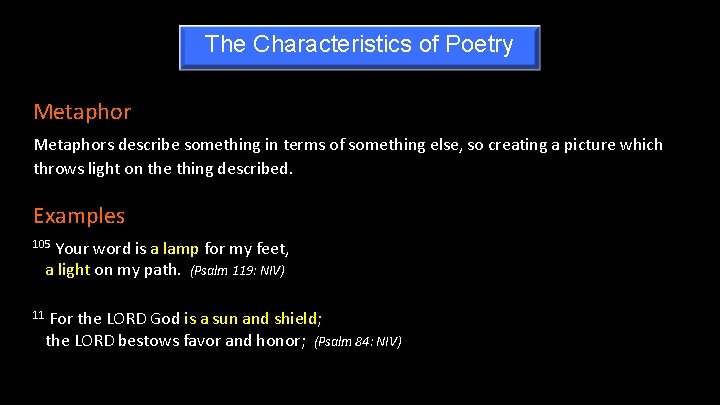 The Characteristics of Poetry

Metaphor

Metaphors describe something in terms of something else, so creating a picture which throws light on the thing described.

Examples

$^{105}$ Your word is a lamp for my feet,
a light on my path. (Psalm 119: NIV)

$^{11}$ For the LORD God is a sun and shield;
the LORD bestows favor and honor; (Psalm 84: NIV)